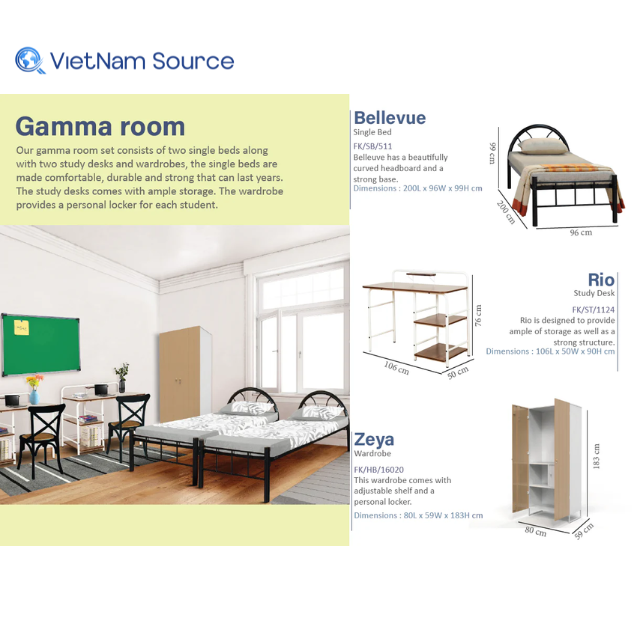 VietNam Source

Gamma room

Our gamma room set consists of two single beds along with two study desks and wardrobes, the single beds are made comfortable, durable and strong that can last years. The study desks comes with ample storage. The wardrobe provides a personal locker for each student.

Bellevue
Single Bed
FK/SB/511
Belleuve has a beautifully curved headboard and a strong base.
Dimensions : 200L x 96W x 99H cm

99 cm
200 cm
96 cm

Rio
Study Desk
FK/ST/1124
Rio is designed to provide ample of storage as well as a strong structure.
Dimensions : 106L x 50W x 90H cm

76 cm
106 cm
50 cm

Zeya
Wardrobe
FK/HB/16020
This wardrobe comes with adjustable shelf and a personal locker.
Dimensions : 80L x 59W x 183H cm

183 cm
80 cm
59 cm